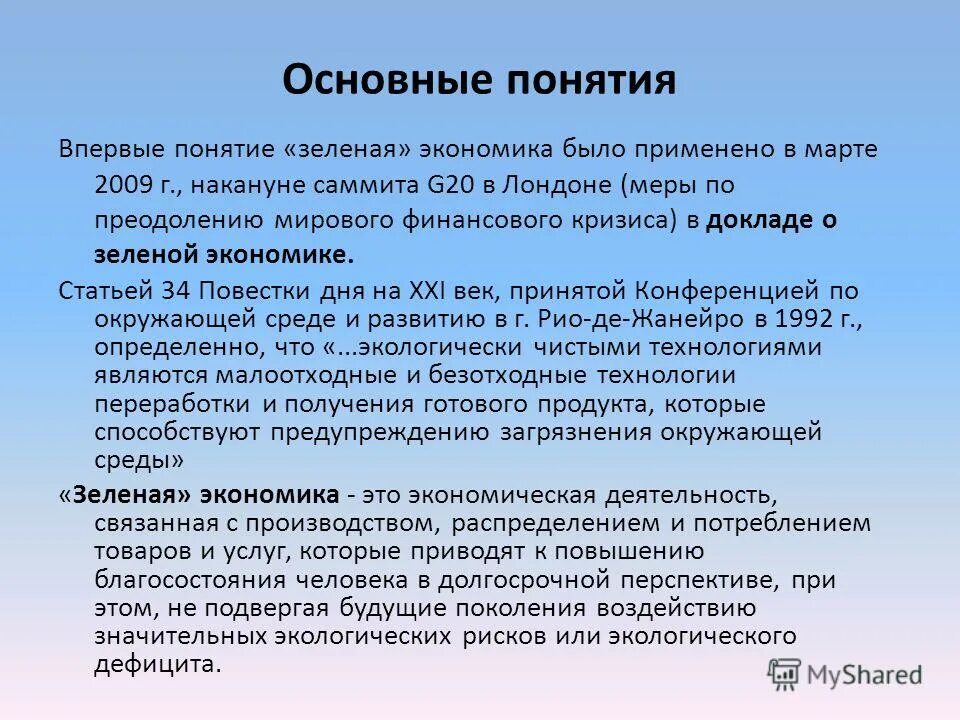 Основные понятия

Впервые понятие «зеленая» экономика было применено в марте 2009 г., накануне саммита G20 в Лондоне (меры по преодолению мирового финансового кризиса) в докладе о зеленой экономике.

Статьей 34 Повестки дня на XXI век, принятой Конференцией по окружающей среде и развитию в г. Рио-де-Жанейро в 1992 г., определенно, что «...экологически чистыми технологиями являются малоотходные и безотходные технологии переработки и получения готового продукта, которые способствуют предупреждению загрязнения окружающей среды»

«Зеленая» экономика - это экономическая деятельность, связанная с производством, распределением и потреблением товаров и услуг, которые приводят к повышению благосостояния человека в долгосрочной перспективе, при этом, не подвергая будущие поколения воздействию значительных экологических рисков или экологического дефицита.

MyShared